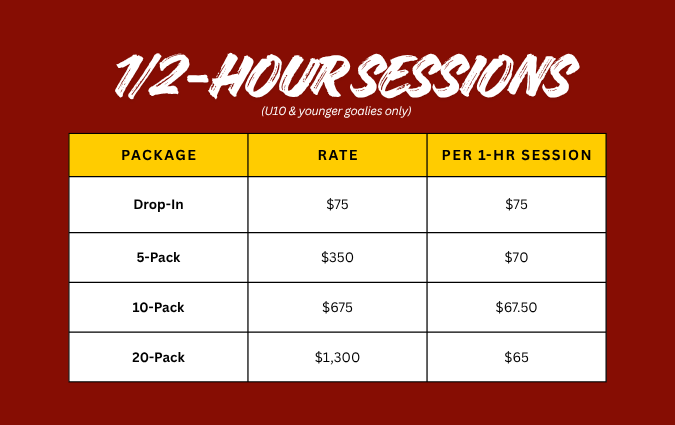 1/2-HOUR SESSIONS
(U10 & younger goalies only)

| PACKAGE | RATE | PER 1-HR SESSION |
|---|---|---|
| Drop-In | \$75 | \$75 |
| 5-Pack | \$350 | \$70 |
| 10-Pack | \$675 | \$67.50 |
| 20-Pack | \$1,300 | \$65 |